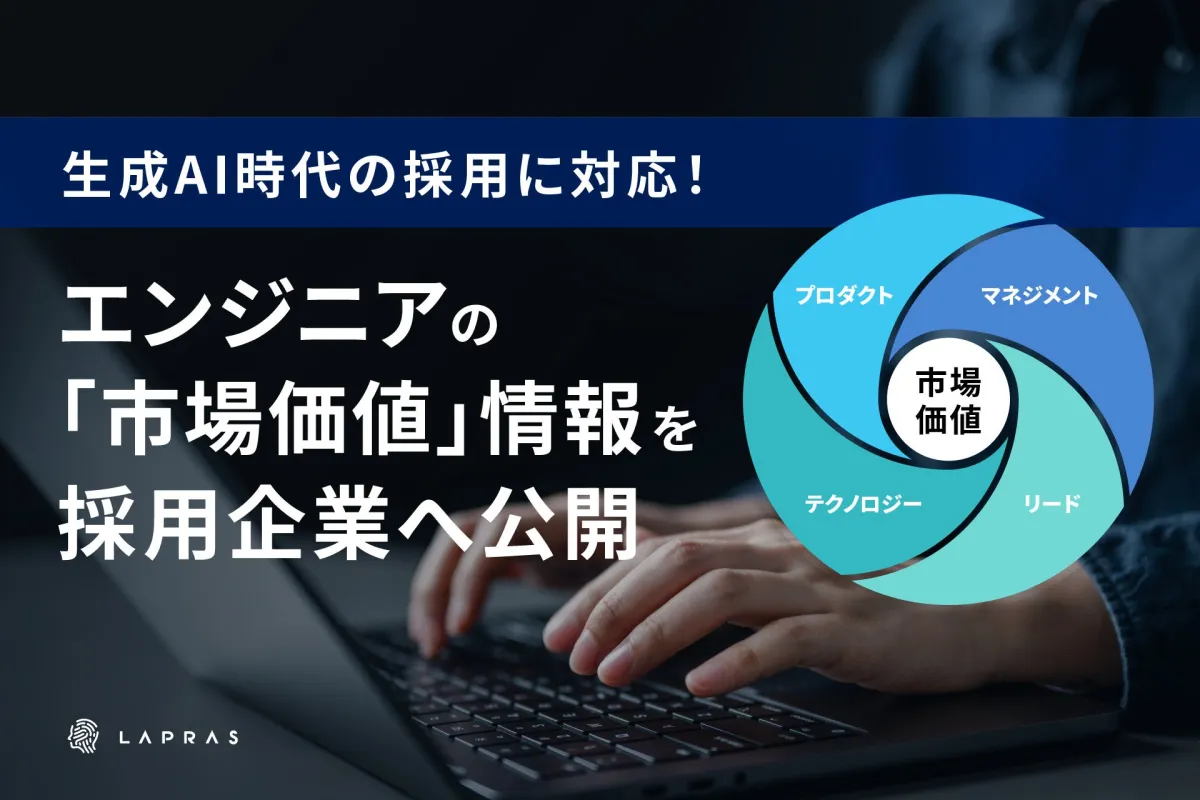 生成AI時代の採用に対応!

エンジニアの「市場価値」情報を採用企業へ公開

プロダクト
マネジメント
市場価値
テクノロジー
リード

LAPRAS